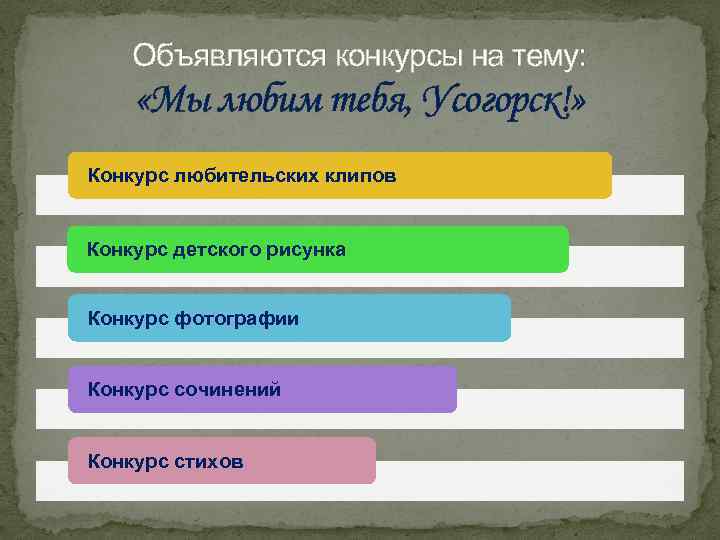 Объявляются конкурсы на тему:
«Мы любим тебя, Усогорск!»

Конкурс любительских клипов

Конкурс детского рисунка

Конкурс фотографии

Конкурс сочинений

Конкурс стихов